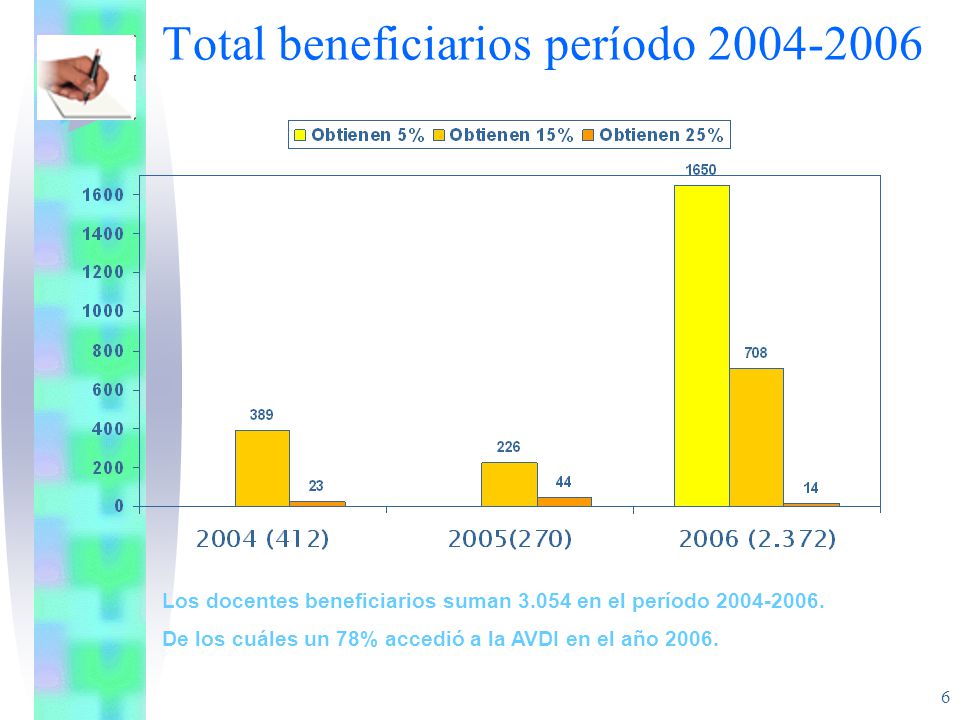 Total beneficiarios período 2004-2006

Obtienen 5% Obtienen 15% Obtienen 25%

1600
1400
1200
1000
800
600
400
200
0

389
23
226
44
1650
708
14

2004 (412)
2005(270)
2006 (2.372)

Los docentes beneficiarios suman 3.054 en el período 2004-2006.

De los cuáles un 78% accedió a la AVDI en el año 2006.

6